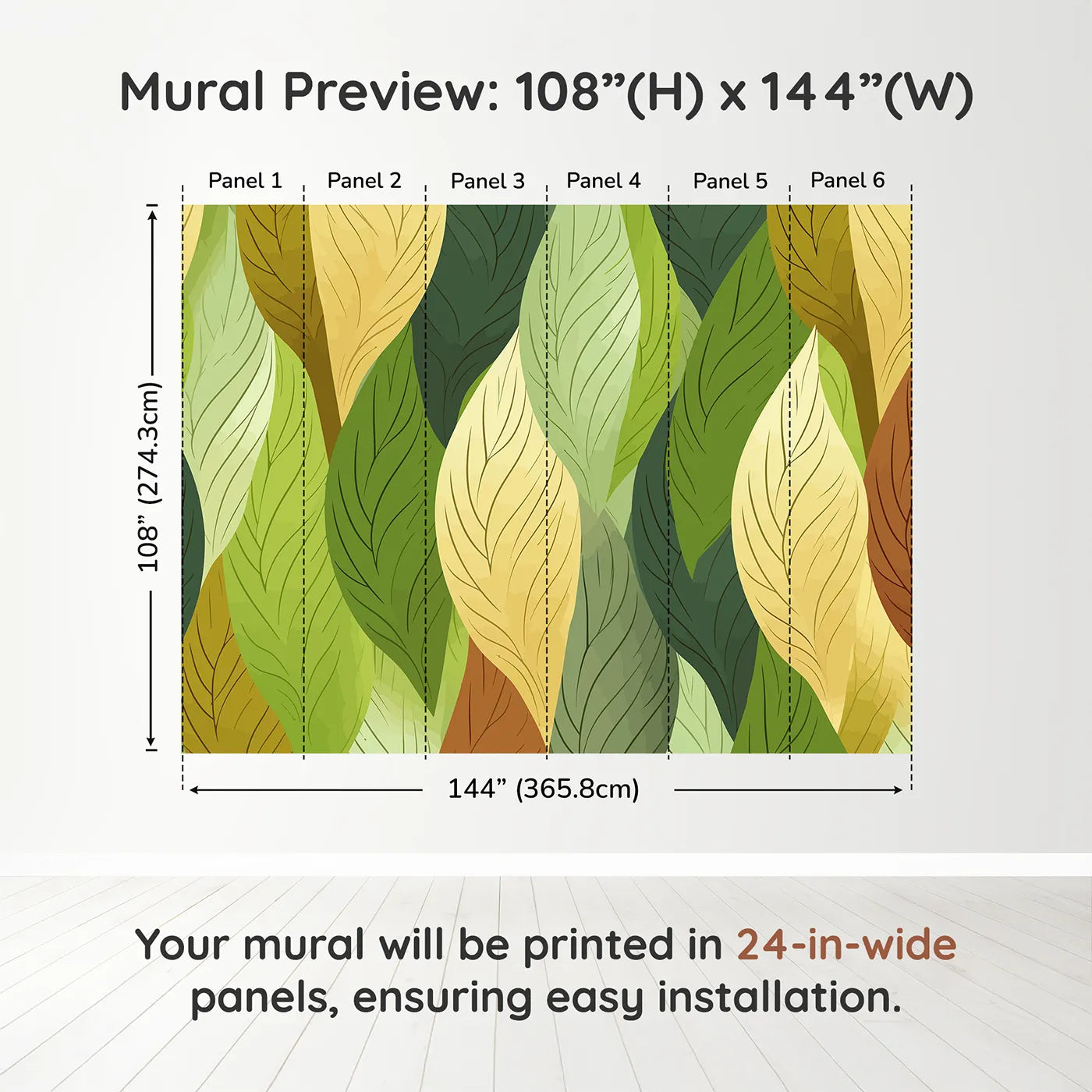 Mural Preview: 108”(H) x 144”(W)

Panel 1 Panel 2 Panel 3 Panel 4 Panel 5 Panel 6

108” (274.3cm)

144” (365.8cm)

Your mural will be printed in 24-in-wide panels, ensuring easy installation.